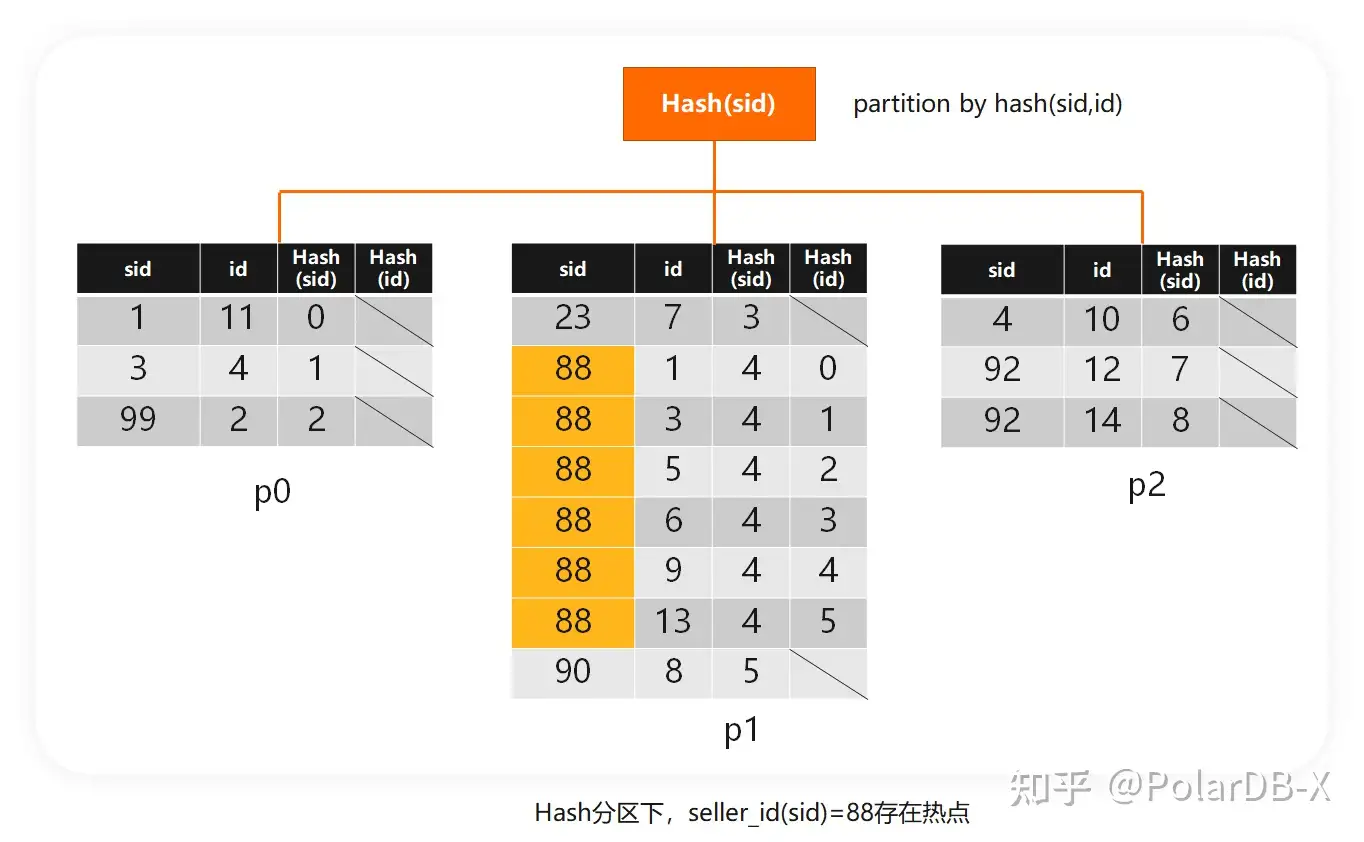 Hash(sid)

partition by hash(sid,id)

| sid | id | Hash (sid) | Hash (id) |
|---|---|---|---|
| 1 | 11 | 0 | |
| 3 | 4 | 1 | |
| 99 | 2 | 2 | |

p0

| sid | id | Hash (sid) | Hash (id) |
|---|---|---|---|
| 23 | 7 | 3 | |
| 88 | 1 | 4 | 0 |
| 88 | 3 | 4 | 1 |
| 88 | 5 | 4 | 2 |
| 88 | 6 | 4 | 3 |
| 88 | 9 | 4 | 4 |
| 88 | 13 | 4 | 5 |
| 90 | 8 | 5 | |

p1

| sid | id | Hash (sid) | Hash (id) |
|---|---|---|---|
| 4 | 10 | 6 | |
| 92 | 12 | 7 | |
| 92 | 14 | 8 | |

p2

知乎 @PolarDB-X

Hash分区下，seller_id(sid)=88存在热点